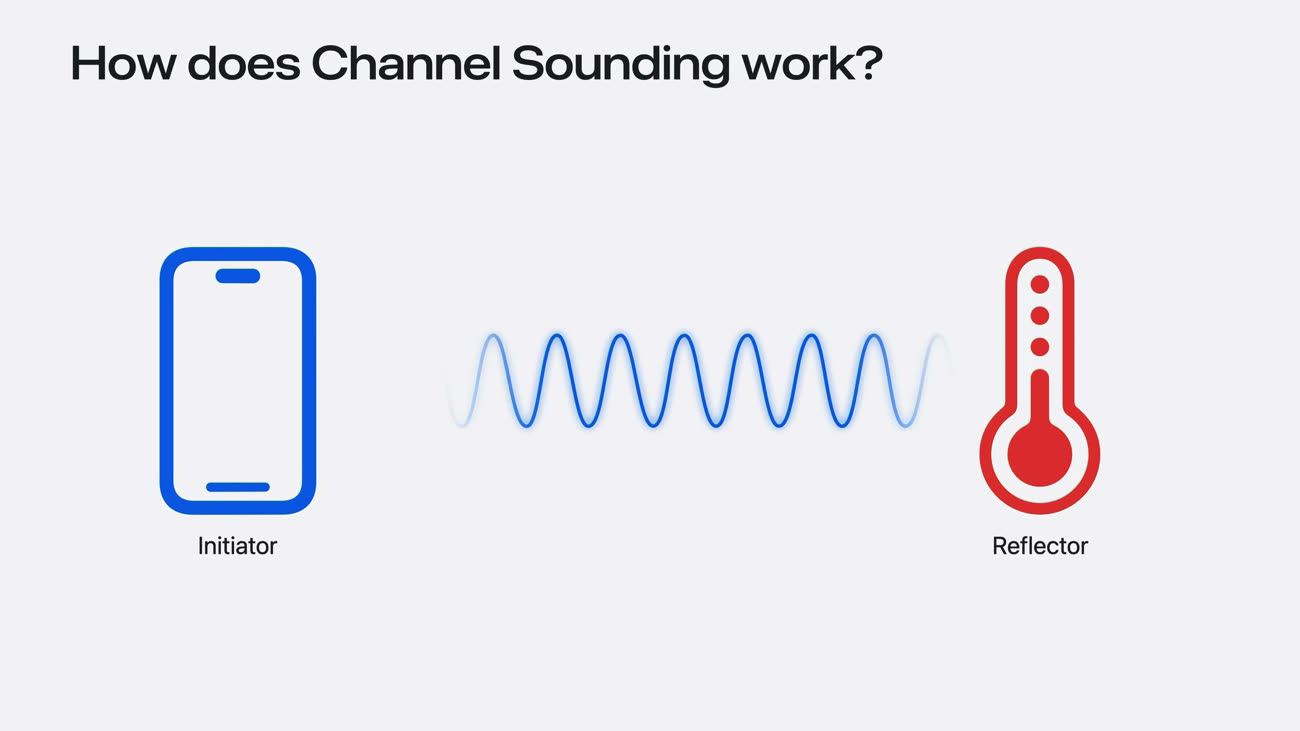 How does Channel Sounding work?

Initiator

Reflector